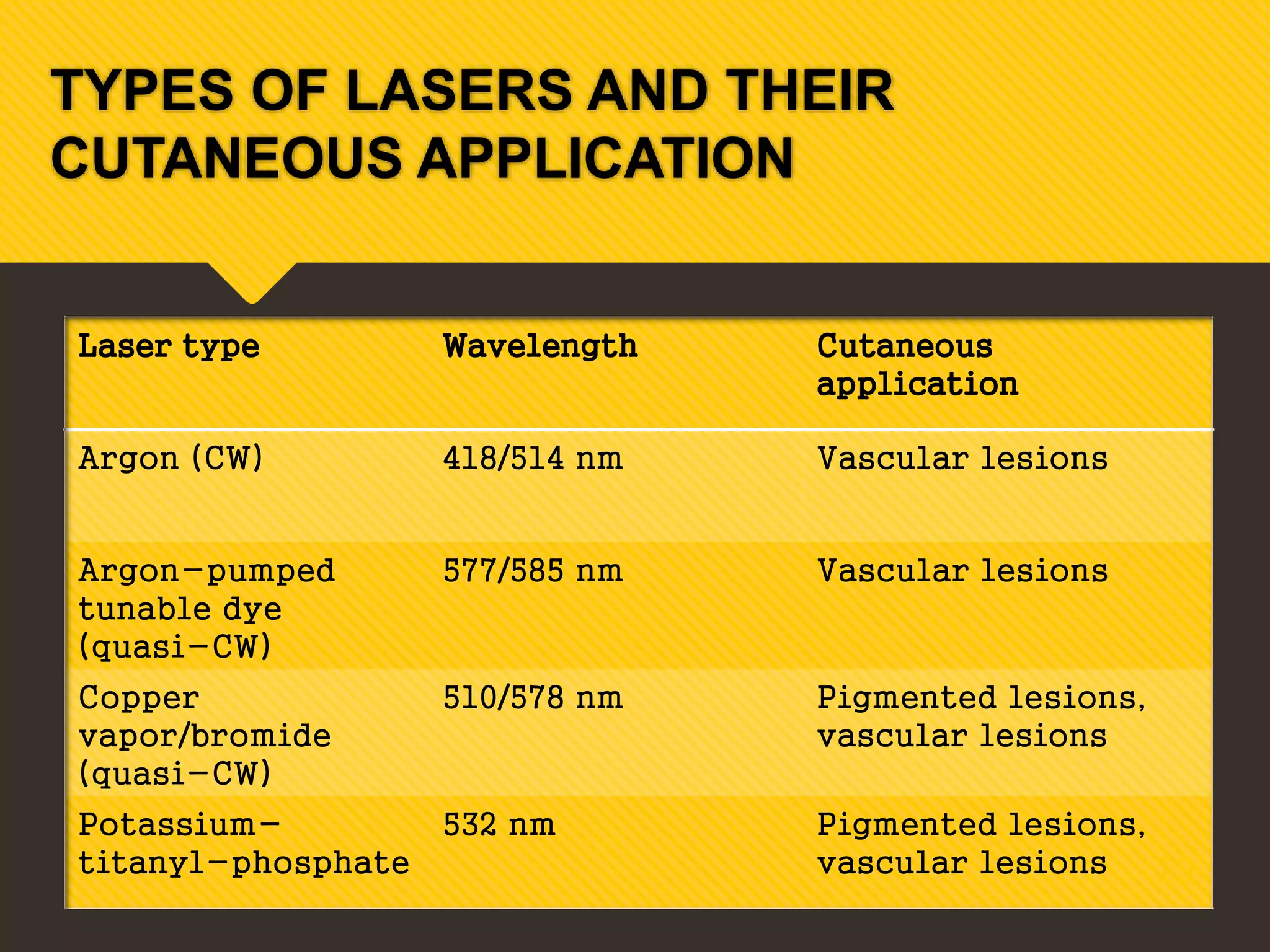 TYPES OF LASERS AND THEIR CUTANEOUS APPLICATION

| Laser type | Wavelength | Cutaneous application |
|---|---|---|
| Argon (CW) | 418/514 nm | Vascular lesions |
| Argon-pumped tunable dye (quasi-CW) | 577/585 nm | Vascular lesions |
| Copper vapor/bromide (quasi-CW) | 510/578 nm | Pigmented lesions, vascular lesions |
| Potassium-titanyl-phosphate | 532 nm | Pigmented lesions, vascular lesions |